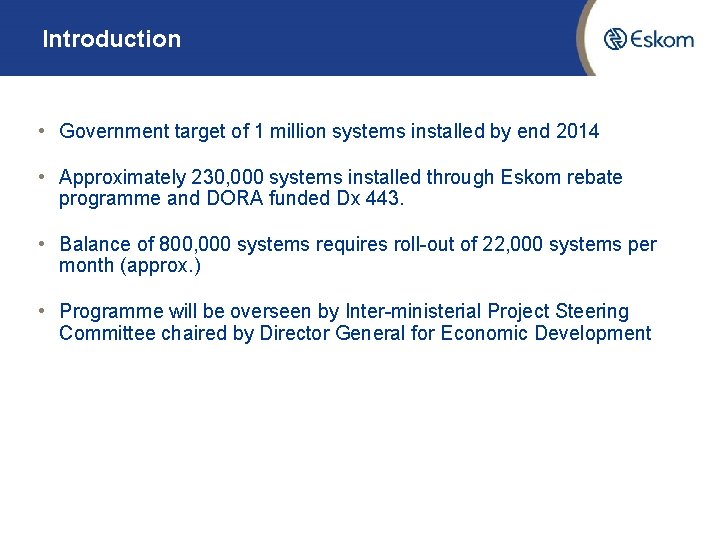 Introduction

Eskom

• Government target of 1 million systems installed by end 2014

• Approximately 230,000 systems installed through Eskom rebate programme and DORA funded Dx 443.

• Balance of 800,000 systems requires roll-out of 22,000 systems per month (approx.)

• Programme will be overseen by Inter-ministerial Project Steering Committee chaired by Director General for Economic Development